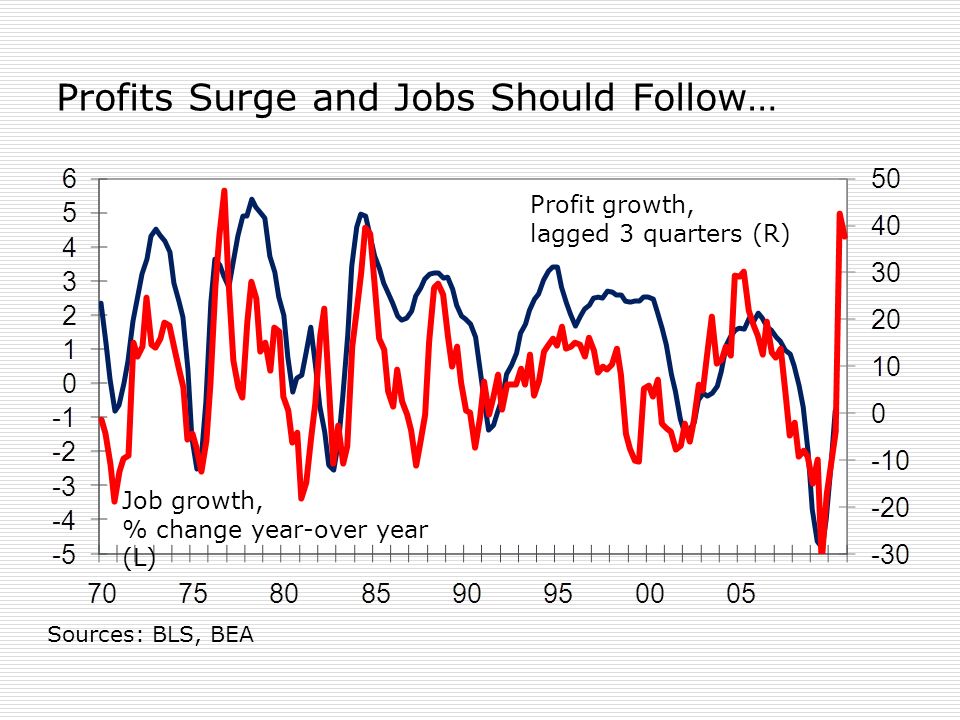 Profits Surge and Jobs Should Follow…

6
5
4
3
2
1
0
-1
-2
-3
-4
-5

50
40
30
20
10
0
-10
-20
-30

Profit growth, lagged 3 quarters (R)

Job growth, % change year-over year (L)

70 75 80 85 90 95 00 05

Sources: BLS, BEA